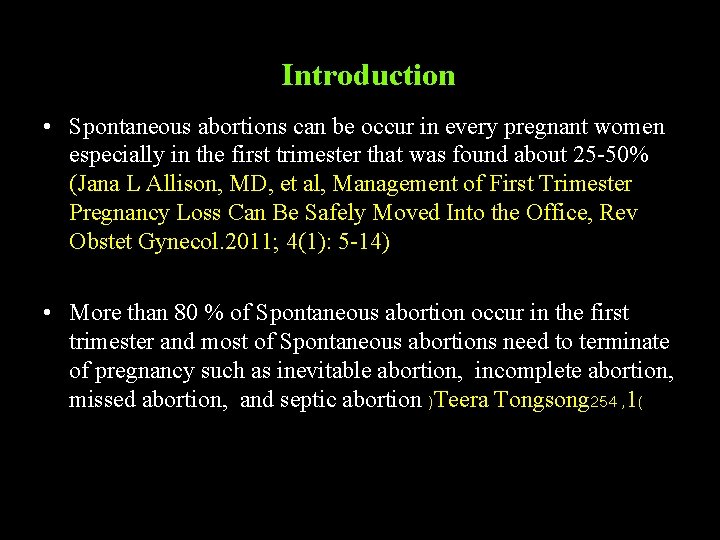 Introduction

• Spontaneous abortions can be occur in every pregnant women especially in the first trimester that was found about 25-50% (Jana L Allison, MD, et al, Management of First Trimester Pregnancy Loss Can Be Safely Moved Into the Office, Rev Obstet Gynecol.2011; 4(1): 5-14)

• More than 80 % of Spontaneous abortion occur in the first trimester and most of Spontaneous abortions need to terminate of pregnancy such as inevitable abortion, incomplete abortion, missed abortion, and septic abortion )Teera Tongsong254 ,1(